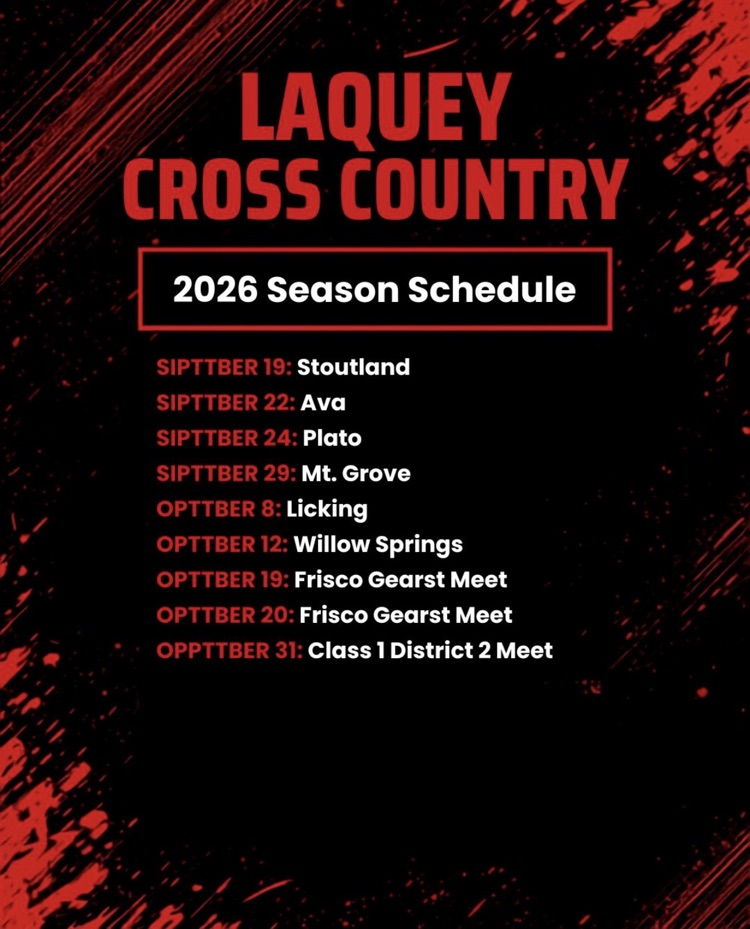 LAQUEY CROSS COUNTRY

2026 Season Schedule

SIPTTBER 19: Stoutland
SIPTTBER 22: Ava
SIPTTBER 24: Plato
SIPTTBER 29: Mt. Grove
OPTTBER 8: Licking
OPTTBER 12: Willow Springs
OPTTBER 19: Frisco Gearst Meet
OPTTBER 20: Frisco Gearst Meet
OPPTTBER 31: Class 1 District 2 Meet